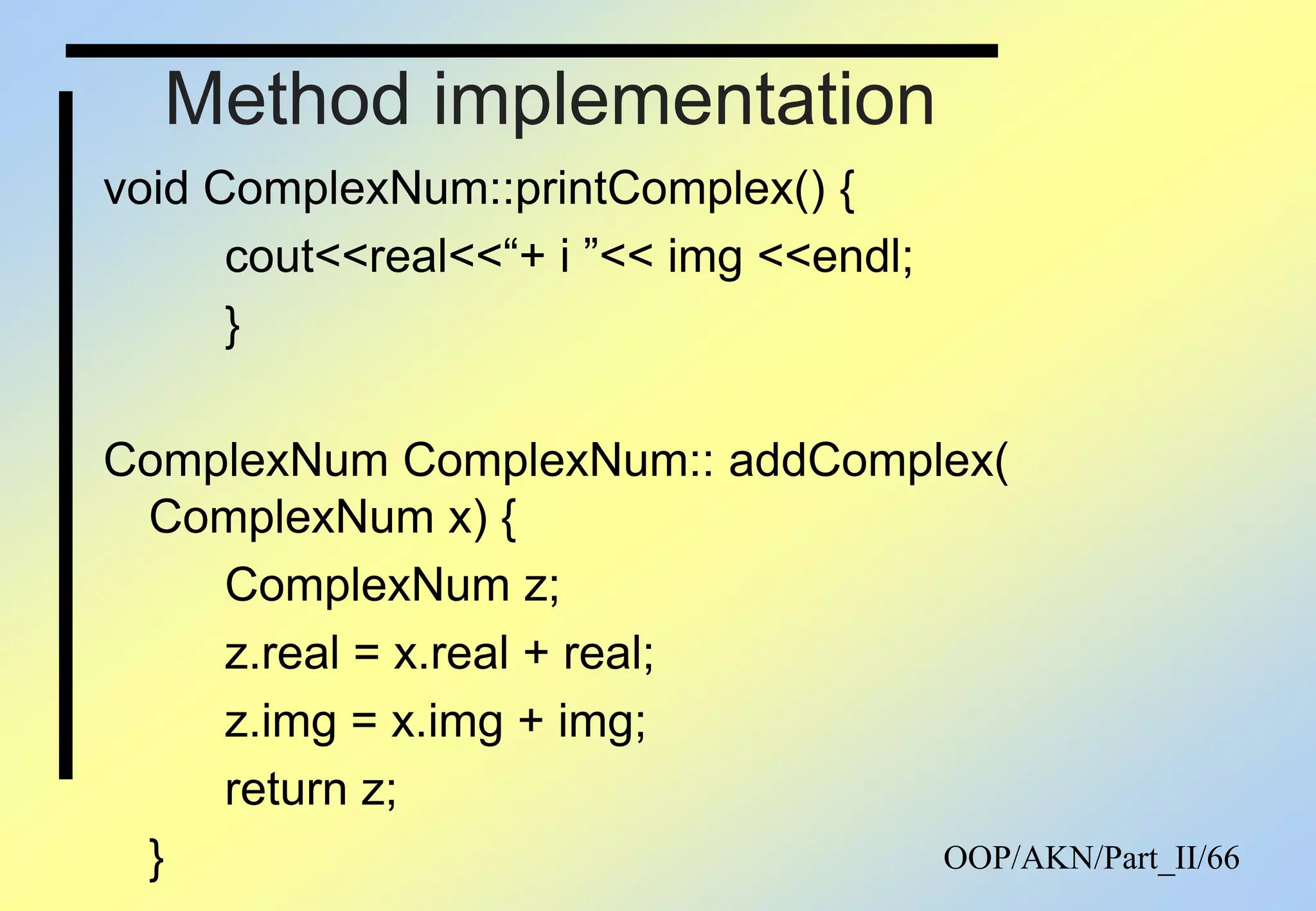 Method implementation

void ComplexNum::printComplex() {
cout<<real<<“+ i ”<< img <<endl;
}

ComplexNum ComplexNum:: addComplex( ComplexNum x) {
ComplexNum z;
z.real = x.real + real;
z.img = x.img + img;
return z;
}

OOP/AKN/Part_II/66